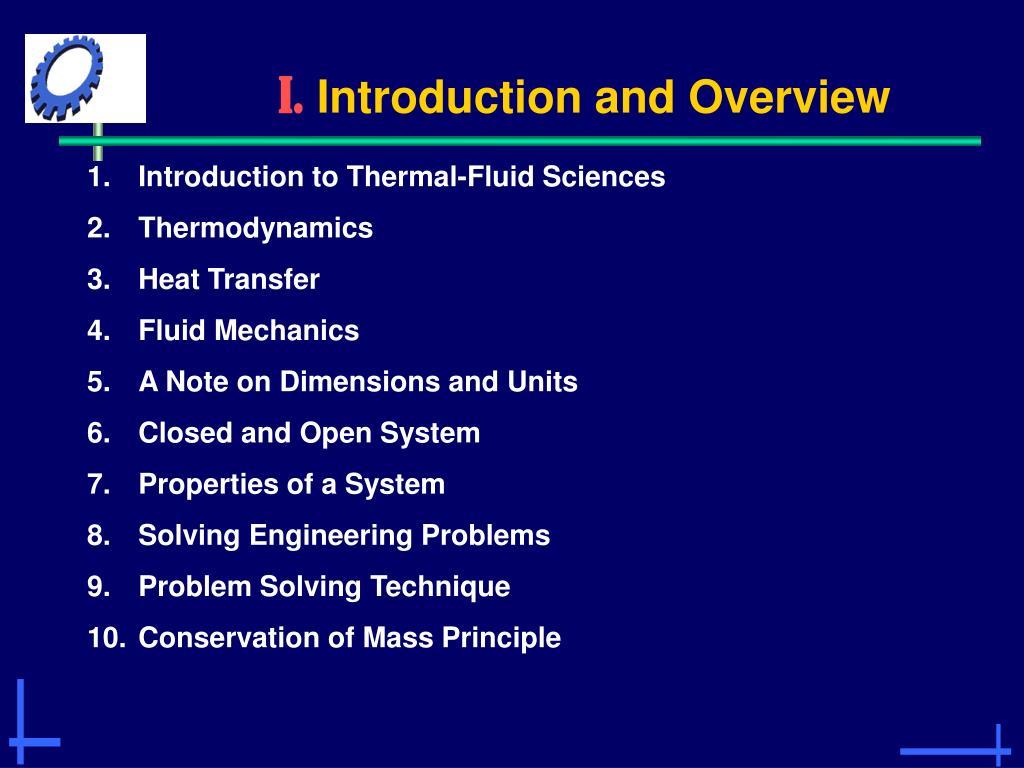 I. Introduction and Overview

1. Introduction to Thermal-Fluid Sciences
2. Thermodynamics
3. Heat Transfer
4. Fluid Mechanics
5. A Note on Dimensions and Units
6. Closed and Open System
7. Properties of a System
8. Solving Engineering Problems
9. Problem Solving Technique
10. Conservation of Mass Principle